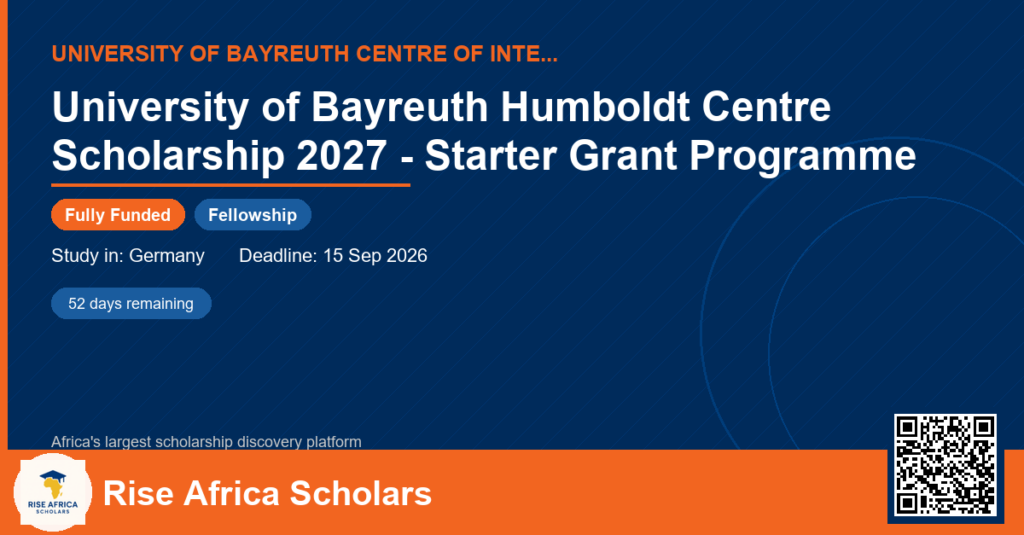 UNIVERSITY OF BAYREUTH CENTRE OF INTE...

University of Bayreuth Humboldt Centre Scholarship 2027 - Starter Grant Programme

Fully Funded

Fellowship

Study in: Germany

Deadline: 15 Sep 2026

52 days remaining

Africa's largest scholarship discovery platform

RISE AFRICA SCHOLARS

Rise Africa Scholars